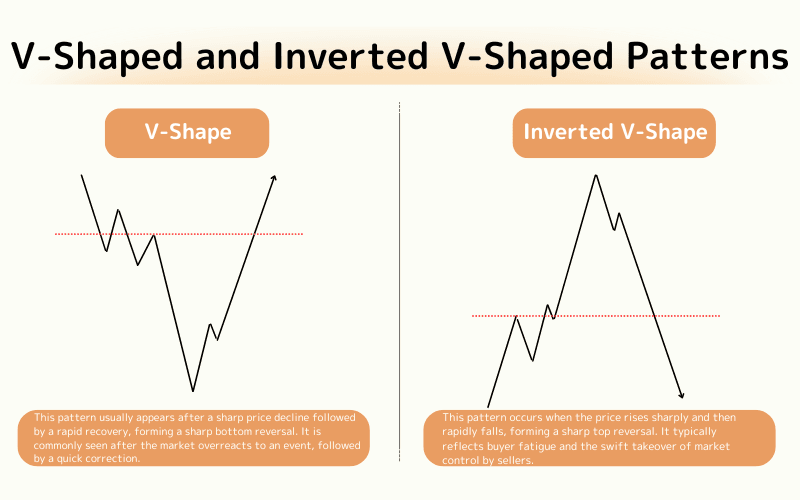 V-Shaped and Inverted V-Shaped Patterns

V-Shape

This pattern usually appears after a sharp price decline followed by a rapid recovery, forming a sharp bottom reversal. It is commonly seen after the market overreacts to an event, followed by a quick correction.

Inverted V-Shape

This pattern occurs when the price rises sharply and then rapidly falls, forming a sharp top reversal. It typically reflects buyer fatigue and the swift takeover of market control by sellers.